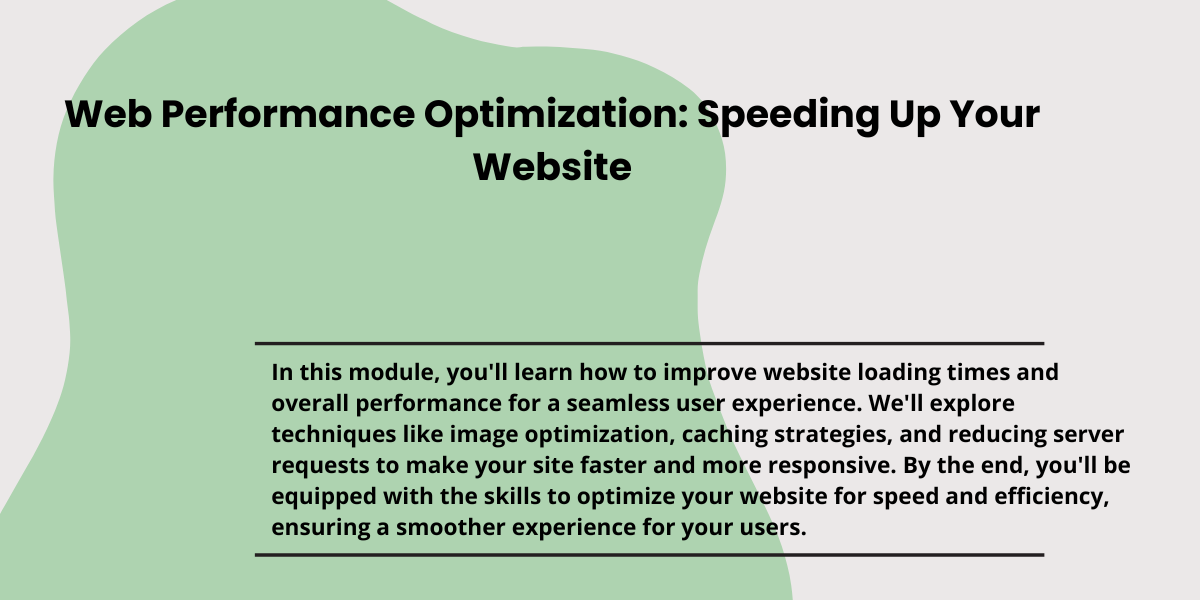 Web Performance Optimization: Speeding Up Your Website

In this module, you'll learn how to improve website loading times and overall performance for a seamless user experience. We'll explore techniques like image optimization, caching strategies, and reducing server requests to make your site faster and more responsive. By the end, you'll be equipped with the skills to optimize your website for speed and efficiency, ensuring a smoother experience for your users.